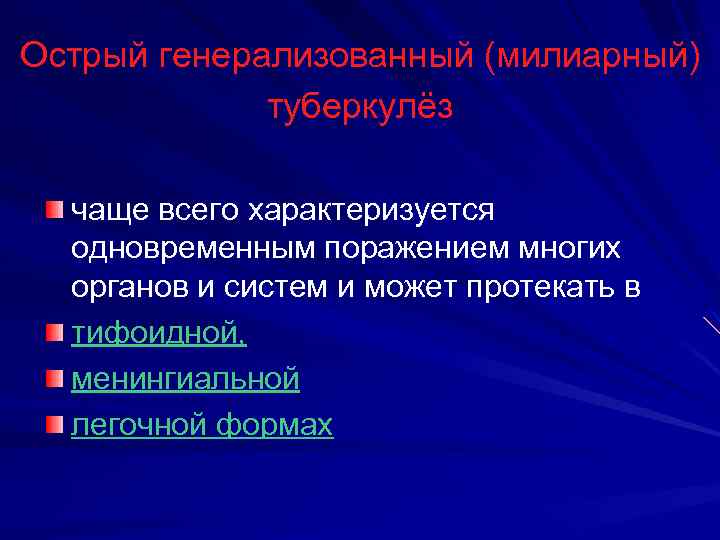 Острый генерализованный (милиарный) туберкулёз

чаще всего характеризуется одновременным поражением многих органов и систем и может протекать в

тифоидной,

менингиальной

легочной формах